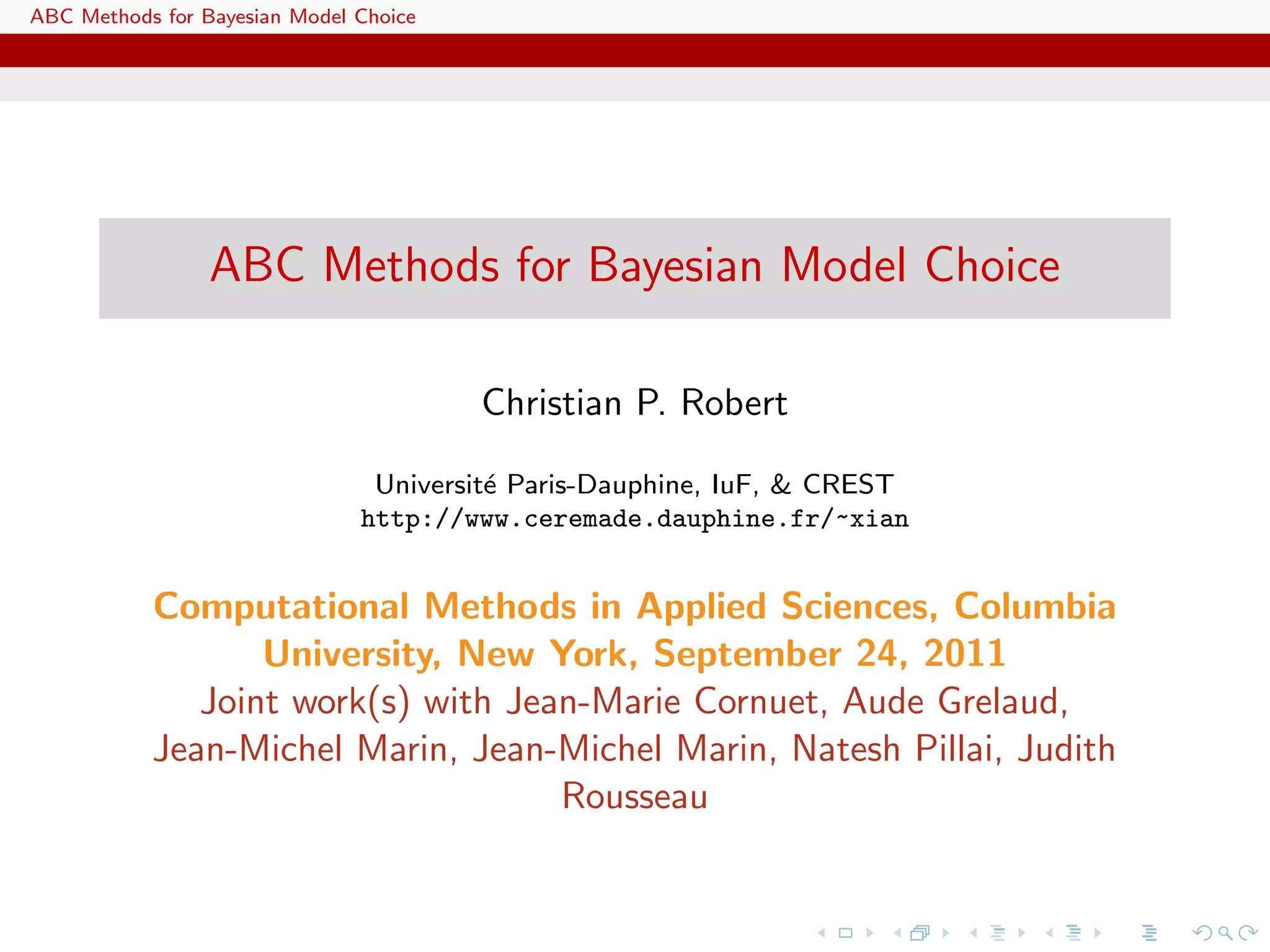 ABC Methods for Bayesian Model Choice

ABC Methods for Bayesian Model Choice

Christian P. Robert

Université Paris-Dauphine, IuF, & CREST
http://www.ceremade.dauphine.fr/~xian

Computational Methods in Applied Sciences, Columbia University, New York, September 24, 2011
Joint work(s) with Jean-Marie Cornuet, Aude Grelaud, Jean-Michel Marin, Jean-Michel Marin, Natesh Pillai, Judith Rousseau